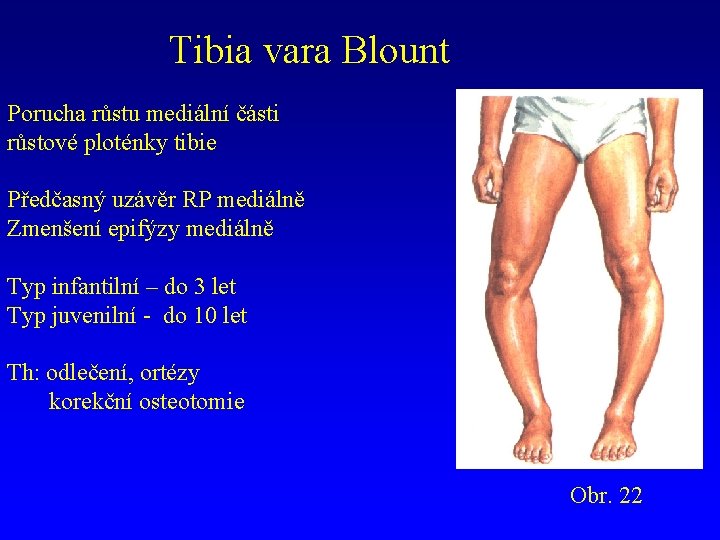 Tibia vara Blount

Porucha růstu mediální části růstové ploténky tibie

Předčasný uzávěr RP mediálně
Zmenšení epifýzy mediálně

Typ infantilní – do 3 let
Typ juvenilní - do 10 let

Th: odlečení, ortézy
korekční osteotomie

Obr. 22